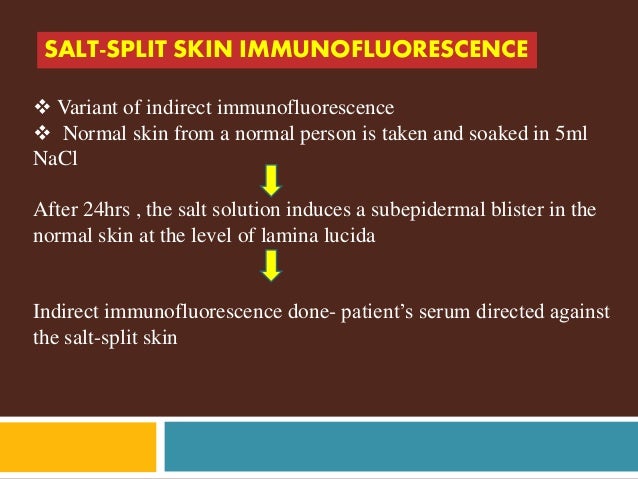 SALT-SPLIT SKIN IMMUNOFLUORESCENCE

❖ Variant of indirect immunofluorescence
❖ Normal skin from a normal person is taken and soaked in 5ml NaCl

After 24hrs , the salt solution induces a subepidermal blister in the normal skin at the level of lamina lucida

Indirect immunofluorescence done- patient's serum directed against the salt-split skin